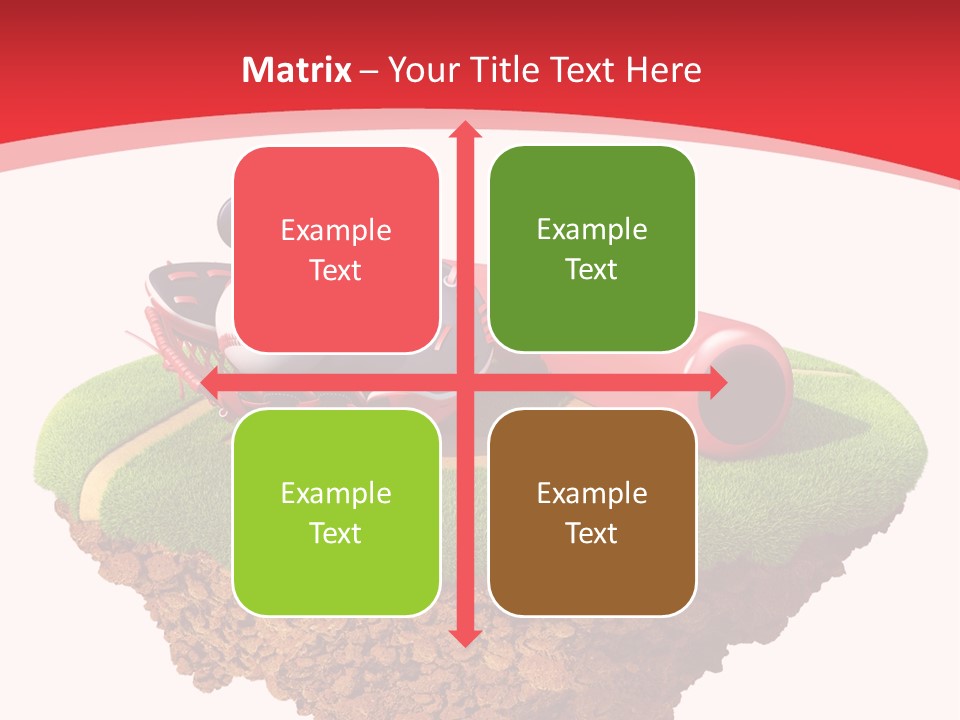 Matrix – Your Title Text Here

Example Text

Example Text

Example Text

Example Text